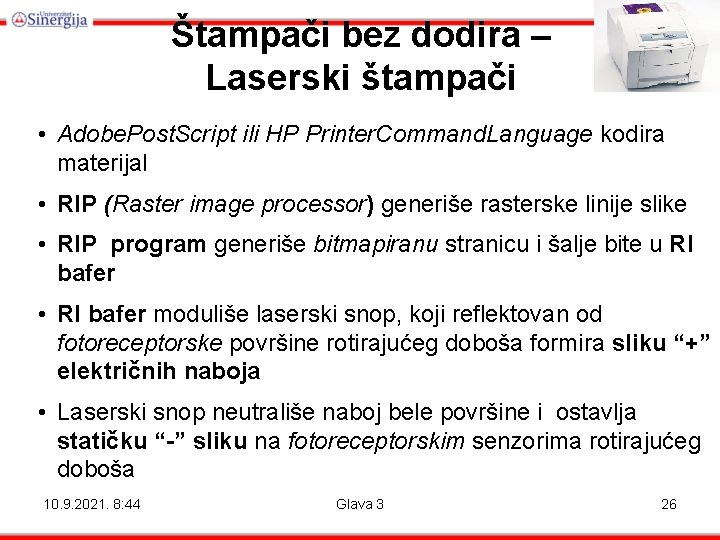 Univerzitet Sinergija

Štampači bez dodira – Laserski štampači

• AdobePostScript ili HP PrinterCommandLanguage kodira materijal

• RIP (Raster image processor) generiše rasterske linije slike

• RIP program generiše bitmapiranu stranicu i šalje bite u RI bafer

• RI bafer moduliše laserski snop, koji reflektovan od fotoreceptorske površine rotirajućeg doboša formira sliku “+” električnih naboja

• Laserski snop neutrališe naboj bele površine i ostavlja statičku “-” sliku na fotoreceptorskim senzorima rotirajućeg doboša

10.9.2021. 8:44

Glava 3

26